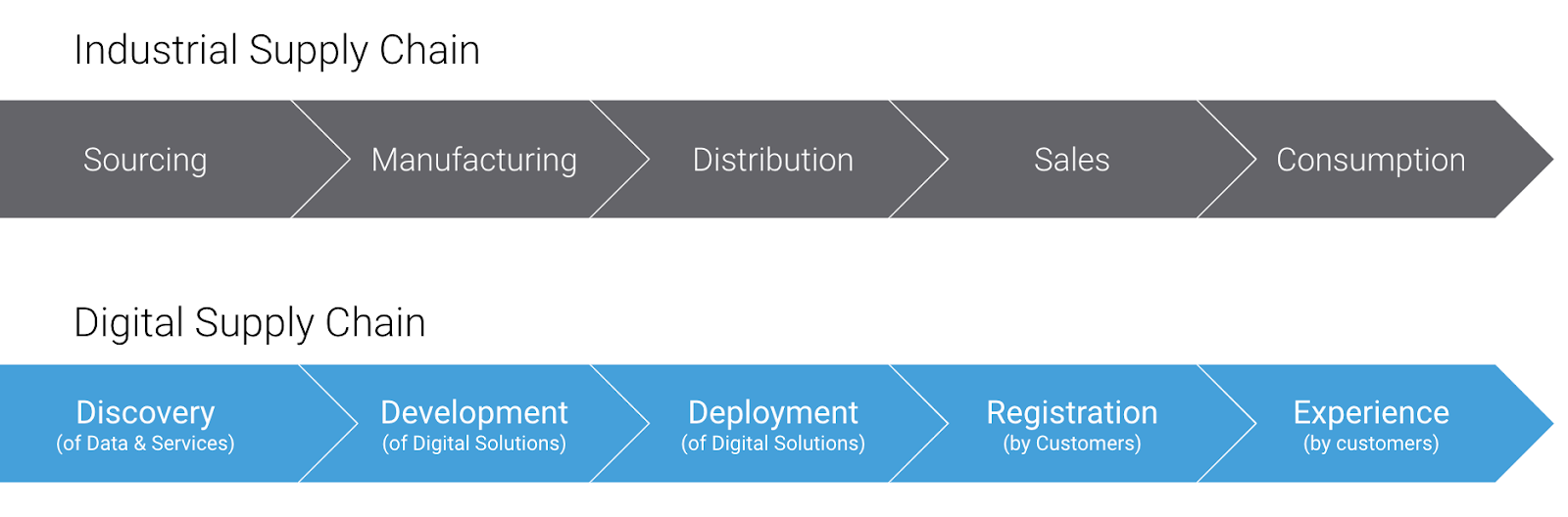 Industrial Supply Chain

Sourcing

Manufacturing

Distribution

Sales

Consumption

Digital Supply Chain

Discovery
(of Data & Services)

Development
(of Digital Solutions)

Deployment
(of Digital Solutions)

Registration
(by Customers)

Experience
(by customers)